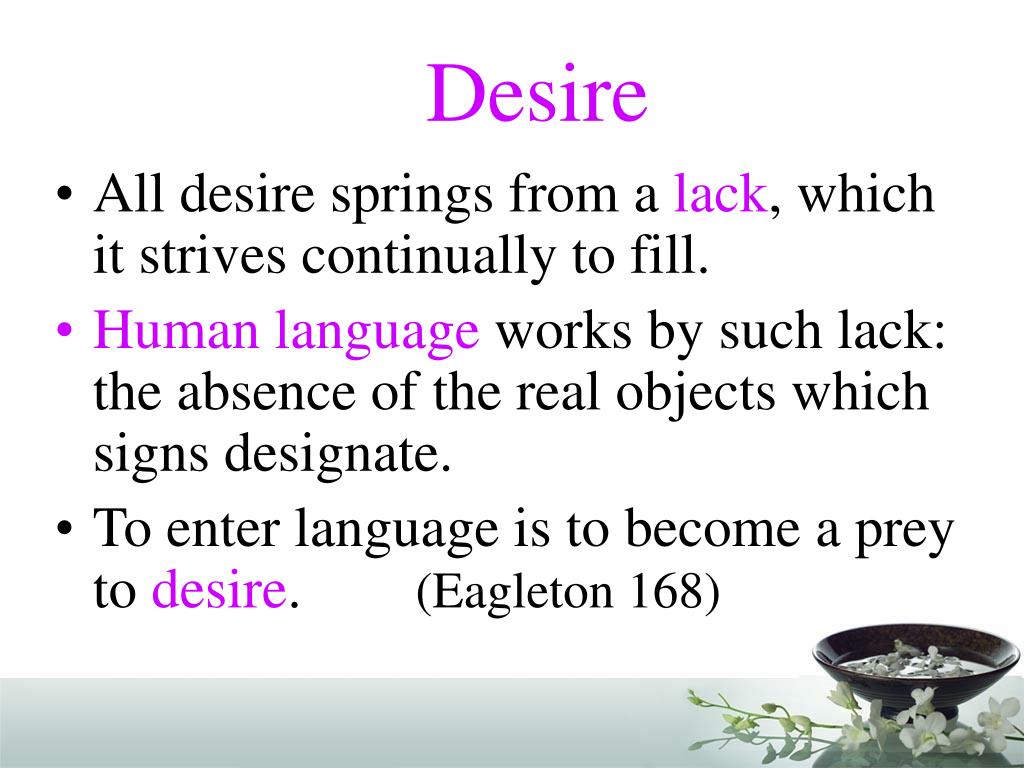 Desire

• All desire springs from a lack, which it strives continually to fill.
• Human language works by such lack: the absence of the real objects which signs designate.
• To enter language is to become a prey to desire. (Eagleton 168)